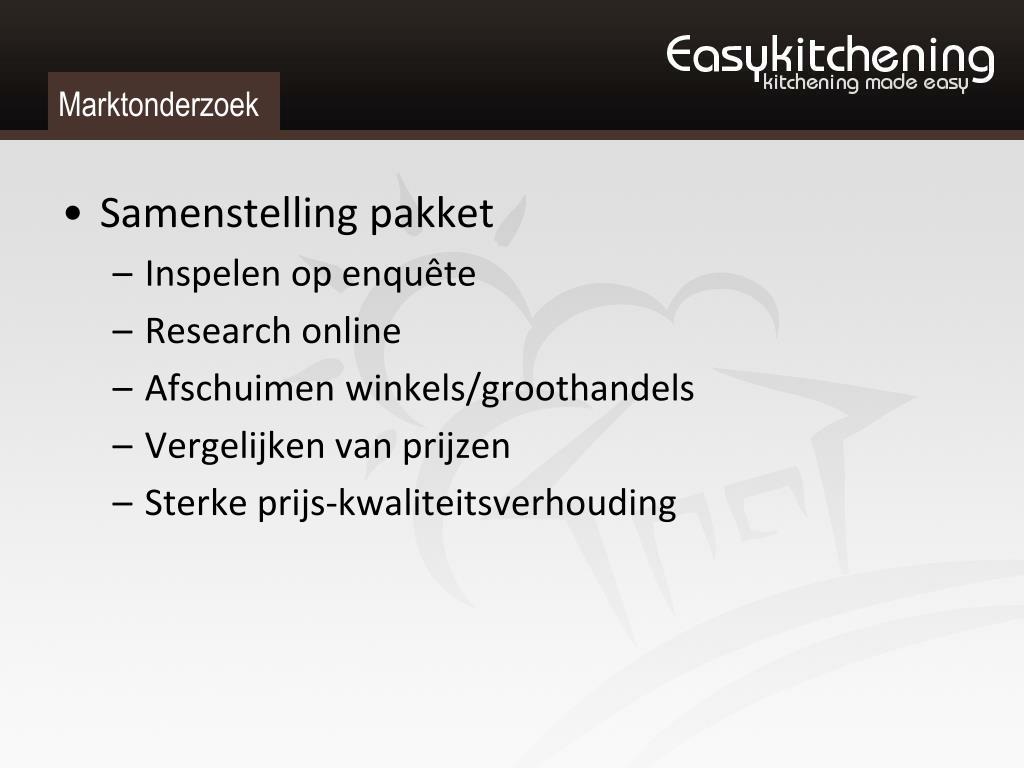 Easykitchening
kitchening made easy

Marktonderzoek

• Samenstelling pakket
– Inspelen op enquête
– Research online
– Afschuimen winkels/groothandels
– Vergelijken van prijzen
– Sterke prijs-kwaliteitsverhouding